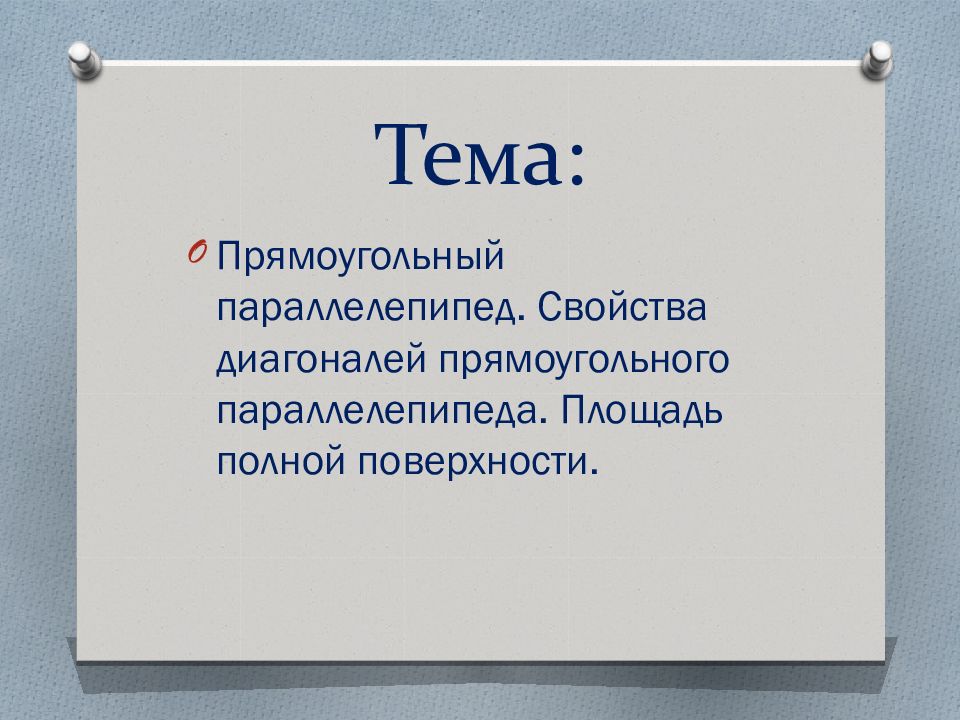 Тема:

Прямоугольный параллелепипед. Свойства диагоналей прямоугольного параллелепипеда. Площадь полной поверхности.